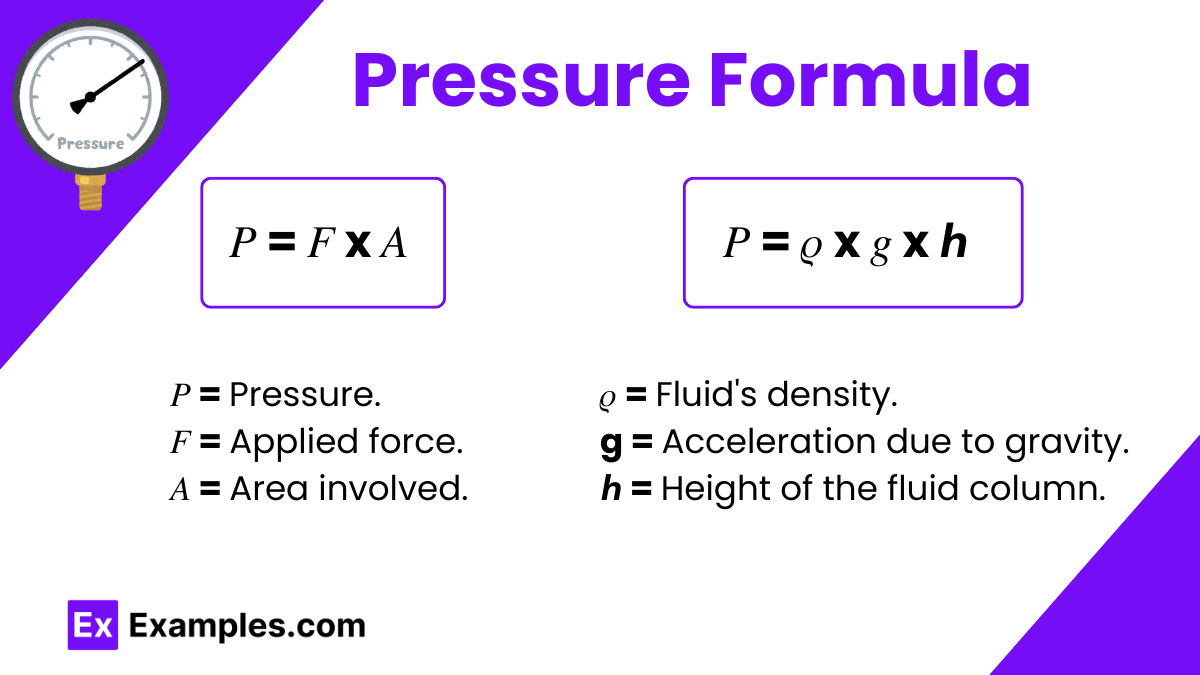 Pressure

Pressure Formula

$P = F \times A$

$P = \varrho \times g \times h$

$P$ = Pressure.
$F$ = Applied force.
$A$ = Area involved.

$\varrho$ = Fluid's density.
g = Acceleration due to gravity.
$h$ = Height of the fluid column.

Ex Examples.com